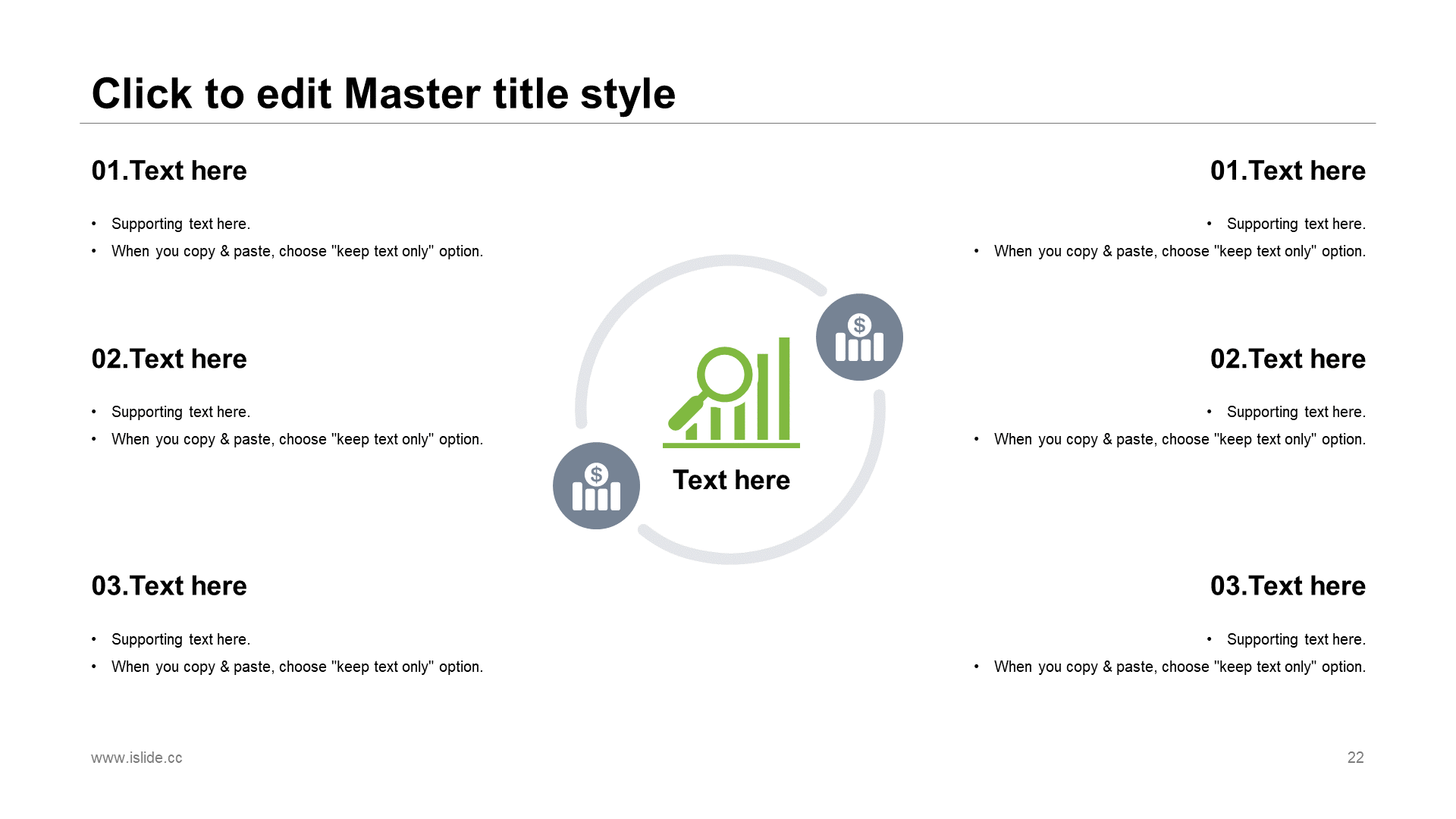 Click to edit Master title style

01.Text here

• Supporting text here.
• When you copy & paste, choose "keep text only" option.

02.Text here

• Supporting text here.
• When you copy & paste, choose "keep text only" option.

03.Text here

• Supporting text here.
• When you copy & paste, choose "keep text only" option.

$

$

Text here

01.Text here

• Supporting text here.
• When you copy & paste, choose "keep text only" option.

02.Text here

• Supporting text here.
• When you copy & paste, choose "keep text only" option.

03.Text here

• Supporting text here.
• When you copy & paste, choose "keep text only" option.

www.islide.cc

22